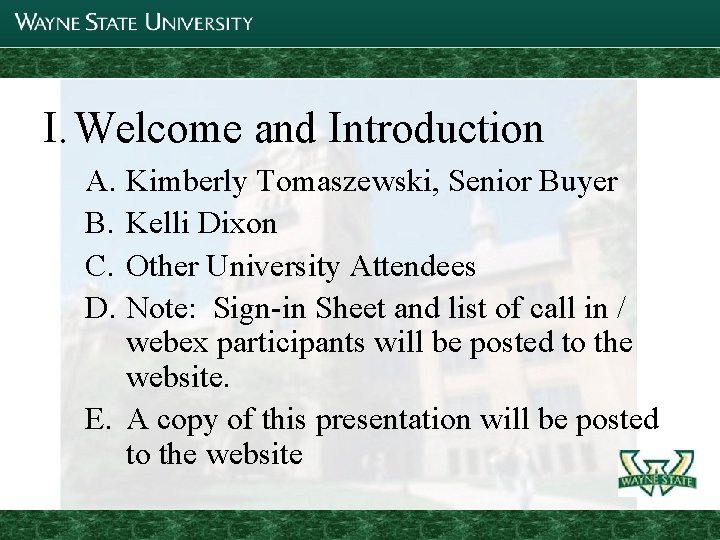 WAYNE STATE UNIVERSITY

I. Welcome and Introduction

A. Kimberly Tomaszewski, Senior Buyer

B. Kelli Dixon

C. Other University Attendees

D. Note: Sign-in Sheet and list of call in / webex participants will be posted to the website.

E. A copy of this presentation will be posted to the website

WAYNE STATE